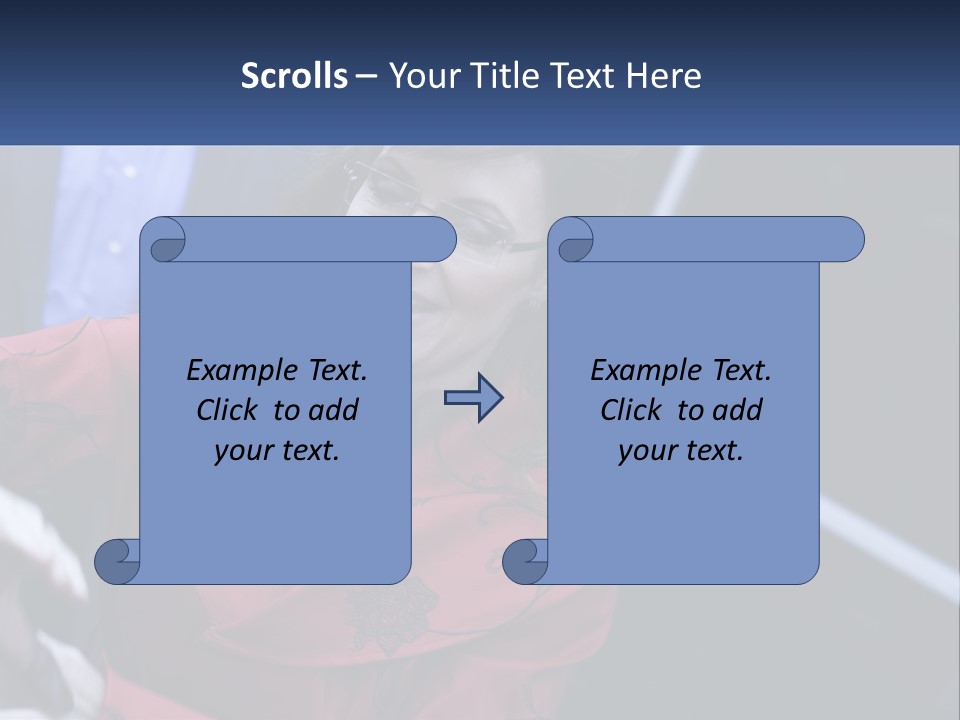 Scrolls – Your Title Text Here

Example Text. Click to add your text.

Example Text. Click to add your text.